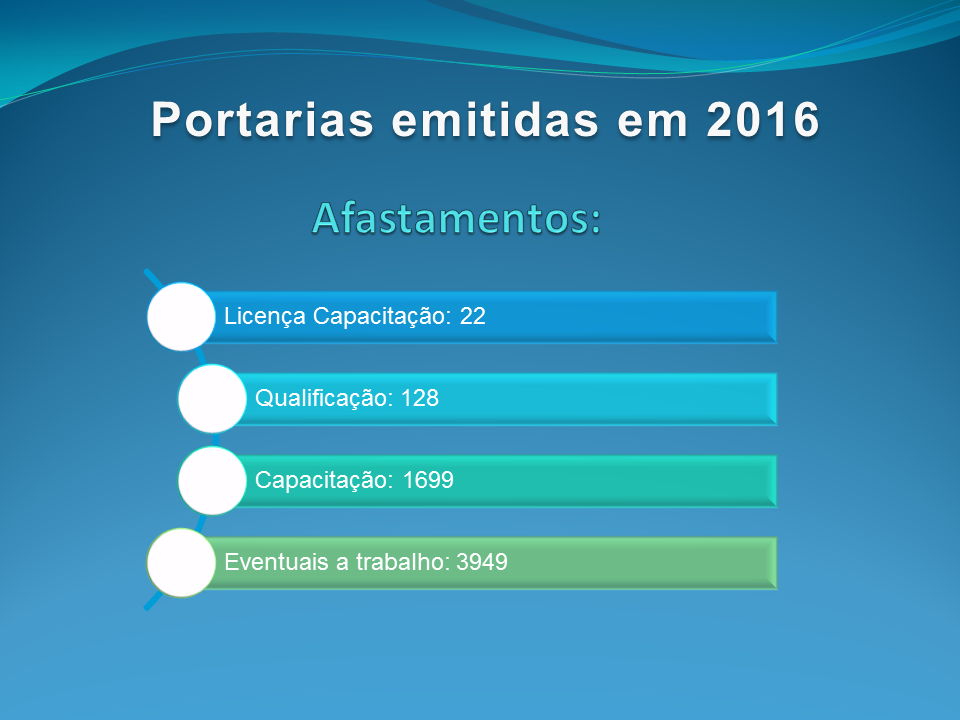 Portarias emitidas em 2016

Afastamentos:

Licença Capacitação: 22

Qualificação: 128

Capacitação: 1699

Eventuais a trabalho: 3949